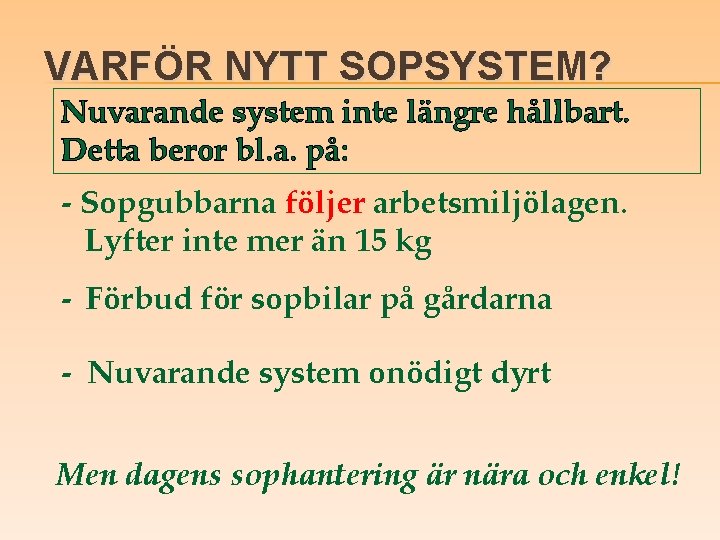 VARFÖR NYTT SOPSYSTEM?

Nuvarande system inte längre hållbart. Detta beror bl.a. på:

- Sopgubbarna följer arbetsmiljölagen. Lyfter inte mer än 15 kg

- Förbud för sopbilar på gårdarna

- Nuvarande system onödigt dyrt

Men dagens sophantering är nära och enkel!